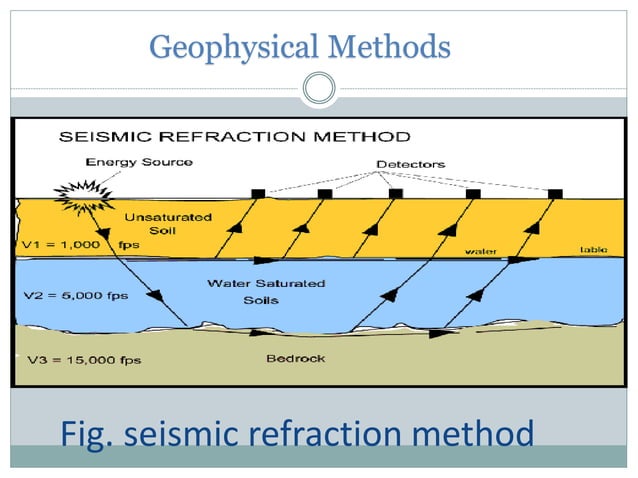 Geophysical Methods

SEISMIC REFRACTION METHOD

Energy Source

Detectors

Unsaturated Soil

V1 = 1,000 fps

water

table

Water Saturated Soils

V2 = 5,000 fps

V3 = 15,000 fps

Bedrock

Fig. seismic refraction method